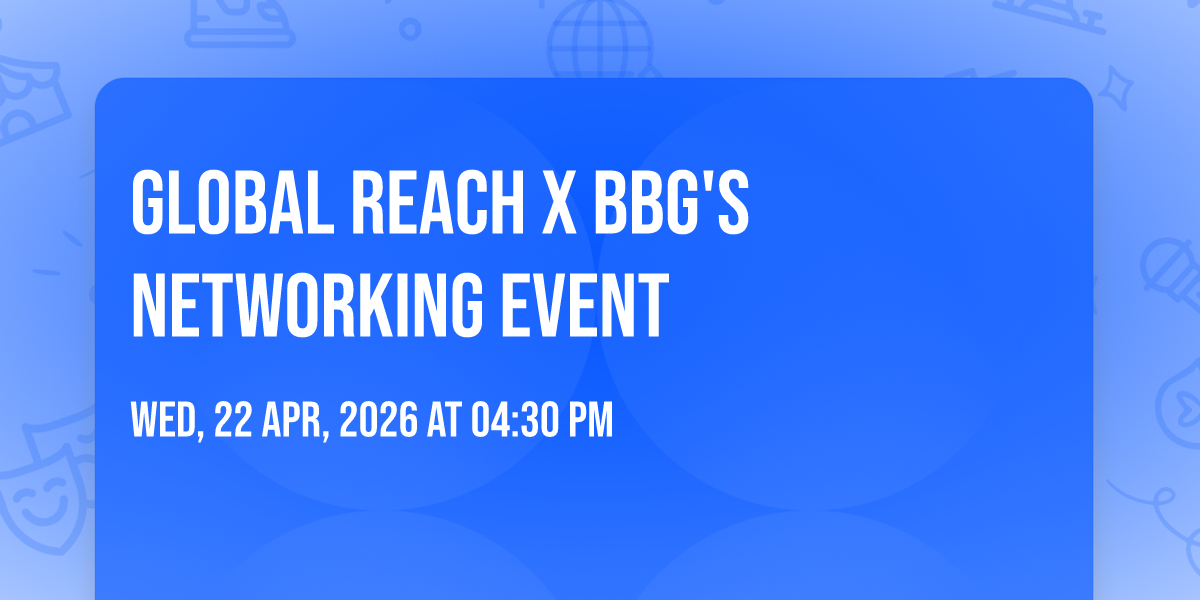 GLOBAL REACH X BBG'S NETWORKING EVENT

WED, 22 APR, 2026 AT 04:30 PM